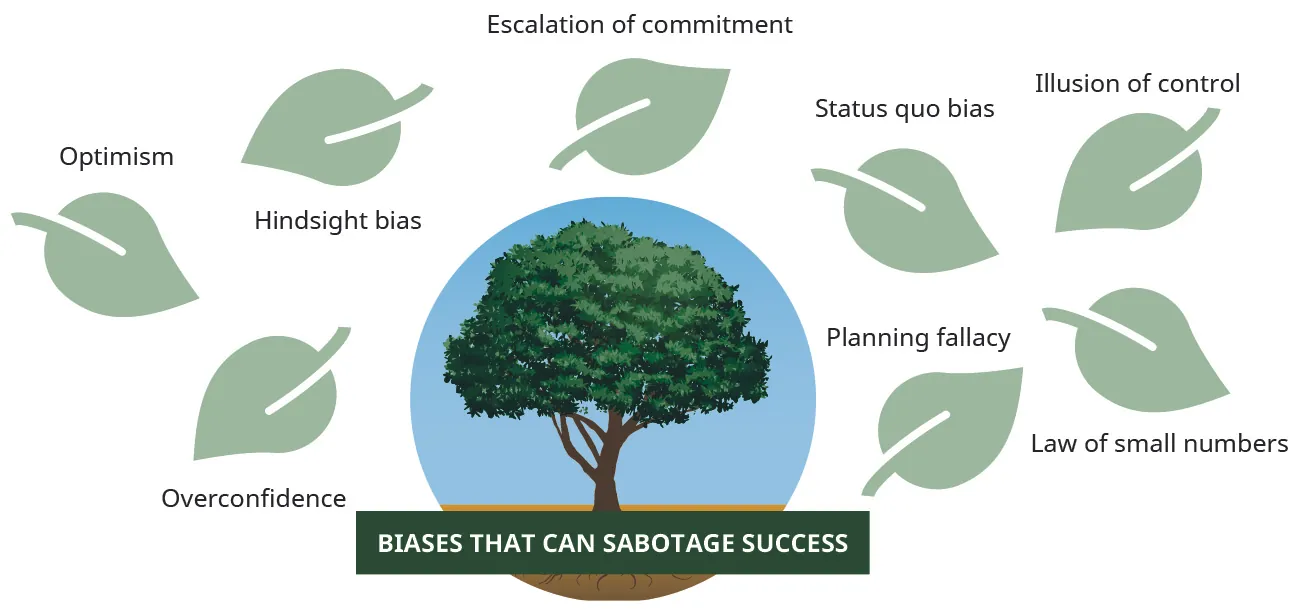 Escalation of commitment

Illusion of control

Status quo bias

Optimism

Hindsight bias

Planning fallacy

Law of small numbers

Overconfidence

BIASES THAT CAN SABOTAGE SUCCESS